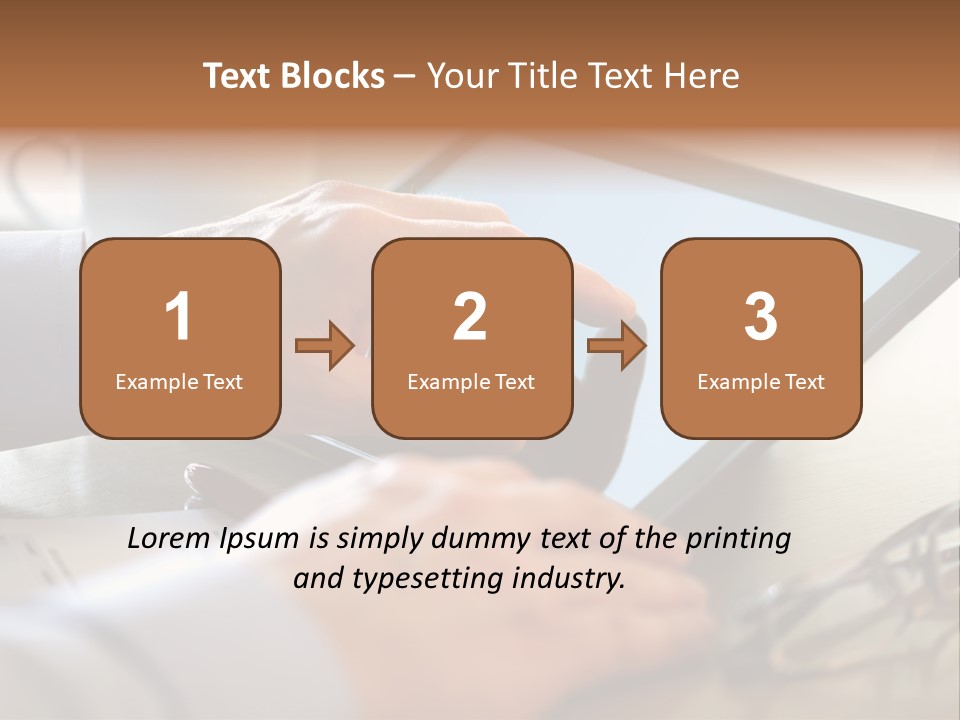 Text Blocks – Your Title Text Here

1
Example Text

2
Example Text

3
Example Text

Lorem Ipsum is simply dummy text of the printing and typesetting industry.